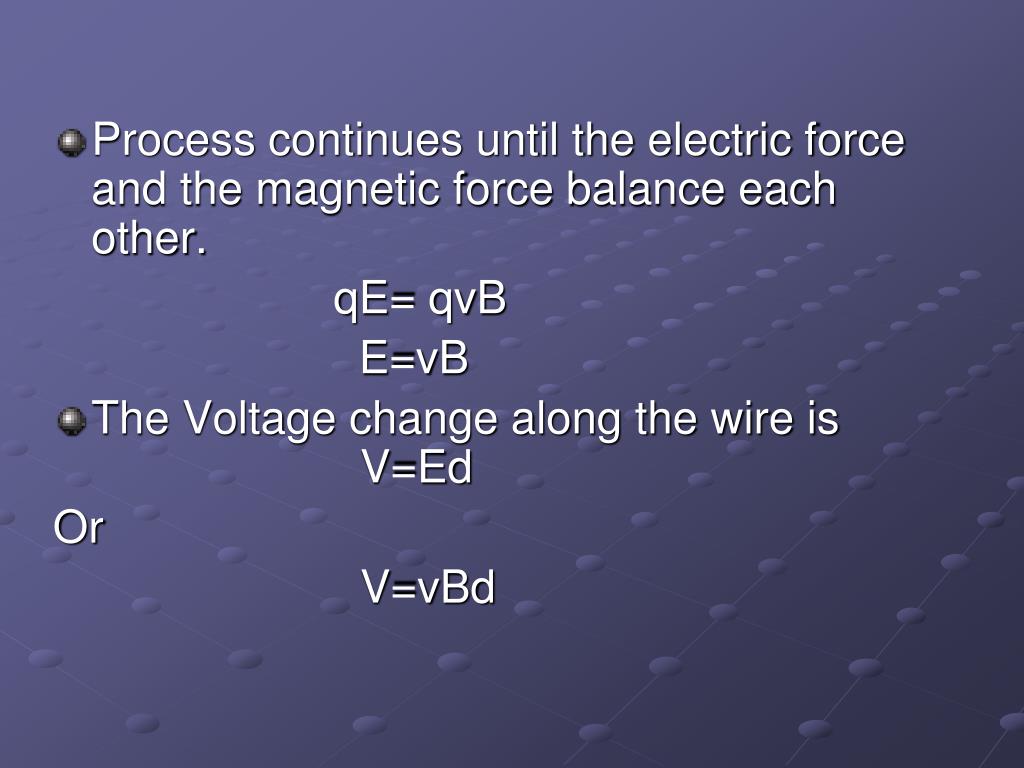 Process continues until the electric force and the magnetic force balance each other.

$qE= qvB$

$E=vB$

The Voltage change along the wire is

$V=Ed$

Or

$V=vBd$